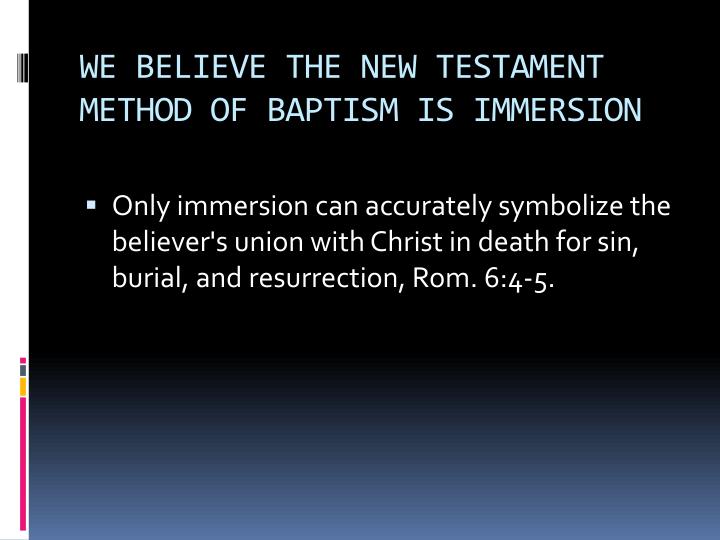 WE BELIEVE THE NEW TESTAMENT METHOD OF BAPTISM IS IMMERSION

▪ Only immersion can accurately symbolize the believer's union with Christ in death for sin, burial, and resurrection, Rom. 6:4-5.